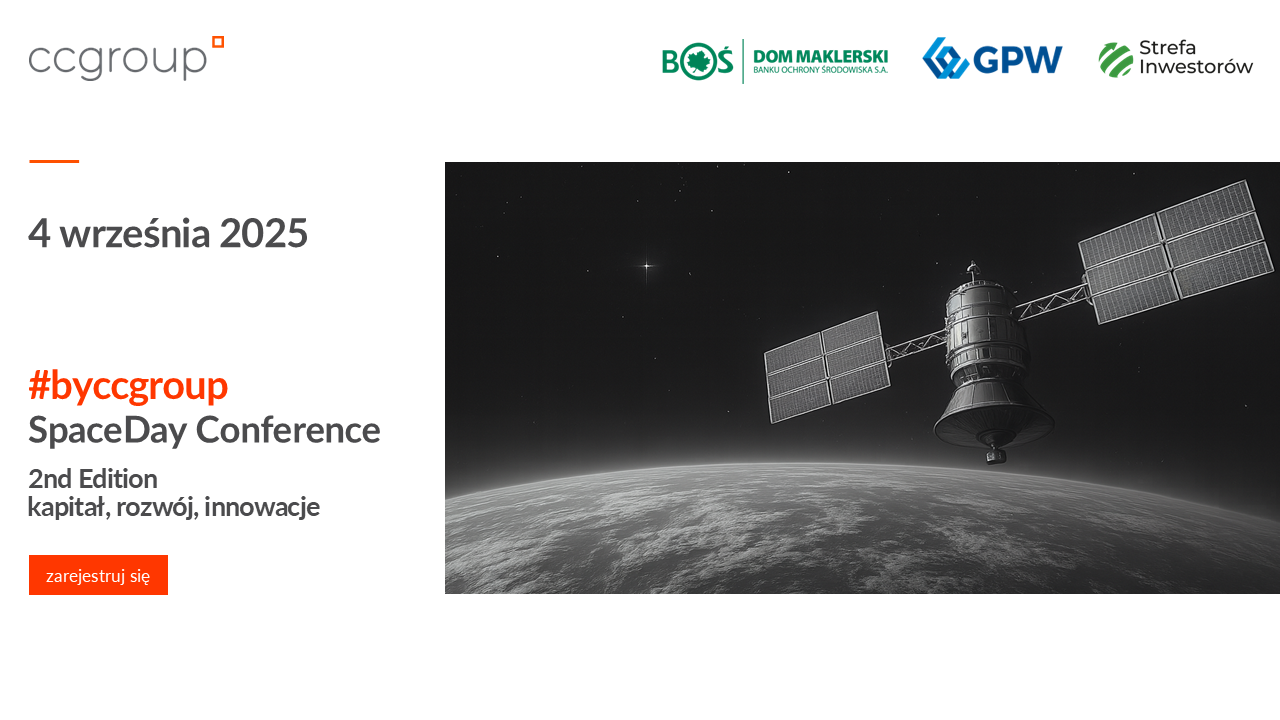 ccgroup

BOŚ DOM MAKLERSKI BANKU OCHRONY ŚRODOWISKA S.A.

GPW

Strefa Inwestorów

4 września 2025

#byccgroup
SpaceDay Conference

2nd Edition
kapitał, rozwój, innowacje

zarejestruj się